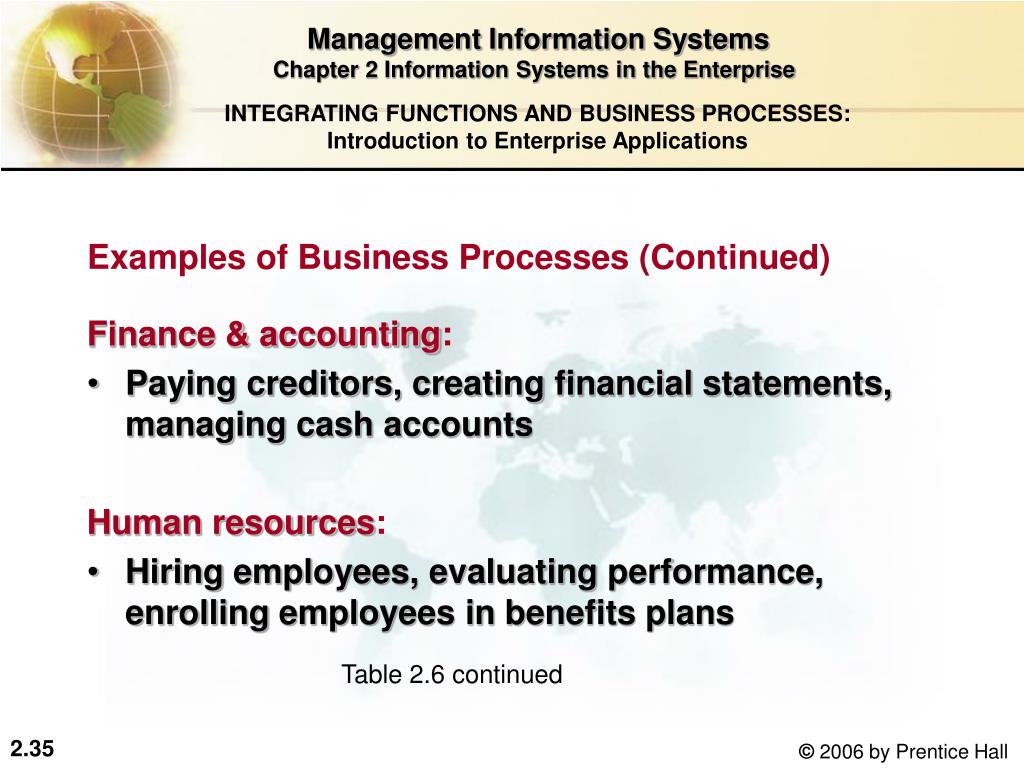 Management Information Systems
Chapter 2 Information Systems in the Enterprise

INTEGRATING FUNCTIONS AND BUSINESS PROCESSES:
Introduction to Enterprise Applications

Examples of Business Processes (Continued)

Finance & accounting:

• Paying creditors, creating financial statements, managing cash accounts

Human resources:

• Hiring employees, evaluating performance, enrolling employees in benefits plans

Table 2.6 continued

2.35

© 2006 by Prentice Hall